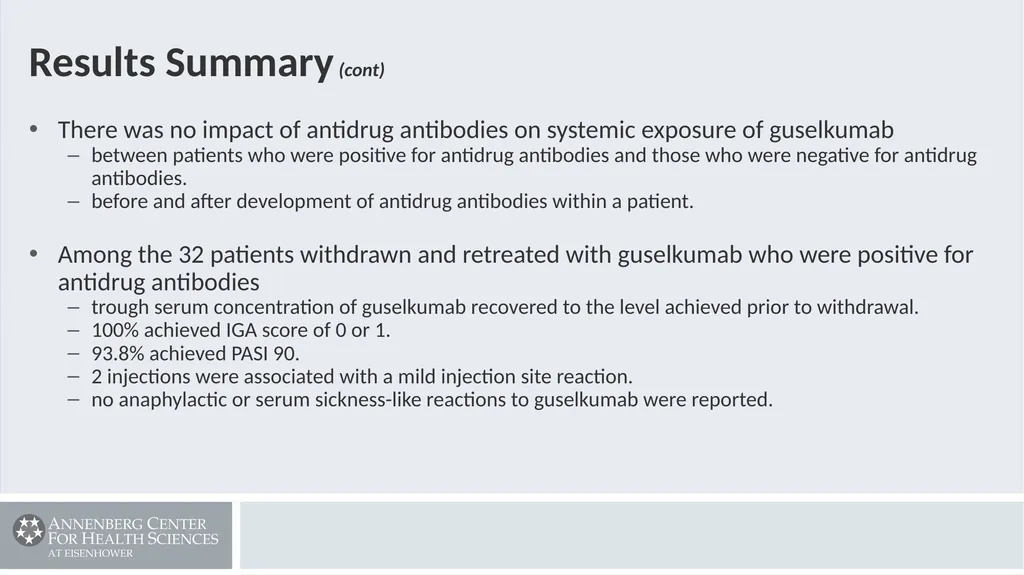 Results Summary (cont)

• There was no impact of antidrug antibodies on systemic exposure of guselkumab
– between patients who were positive for antidrug antibodies and those who were negative for antidrug antibodies.
– before and after development of antidrug antibodies within a patient.

• Among the 32 patients withdrawn and retreated with guselkumab who were positive for antidrug antibodies
– trough serum concentration of guselkumab recovered to the level achieved prior to withdrawal.
– 100% achieved IGA score of 0 or 1.
– 93.8% achieved PASI 90.
– 2 injections were associated with a mild injection site reaction.
– no anaphylactic or serum sickness-like reactions to guselkumab were reported.

ANNENBERG CENTER FOR HEALTH SCIENCES AT EISENHOWER